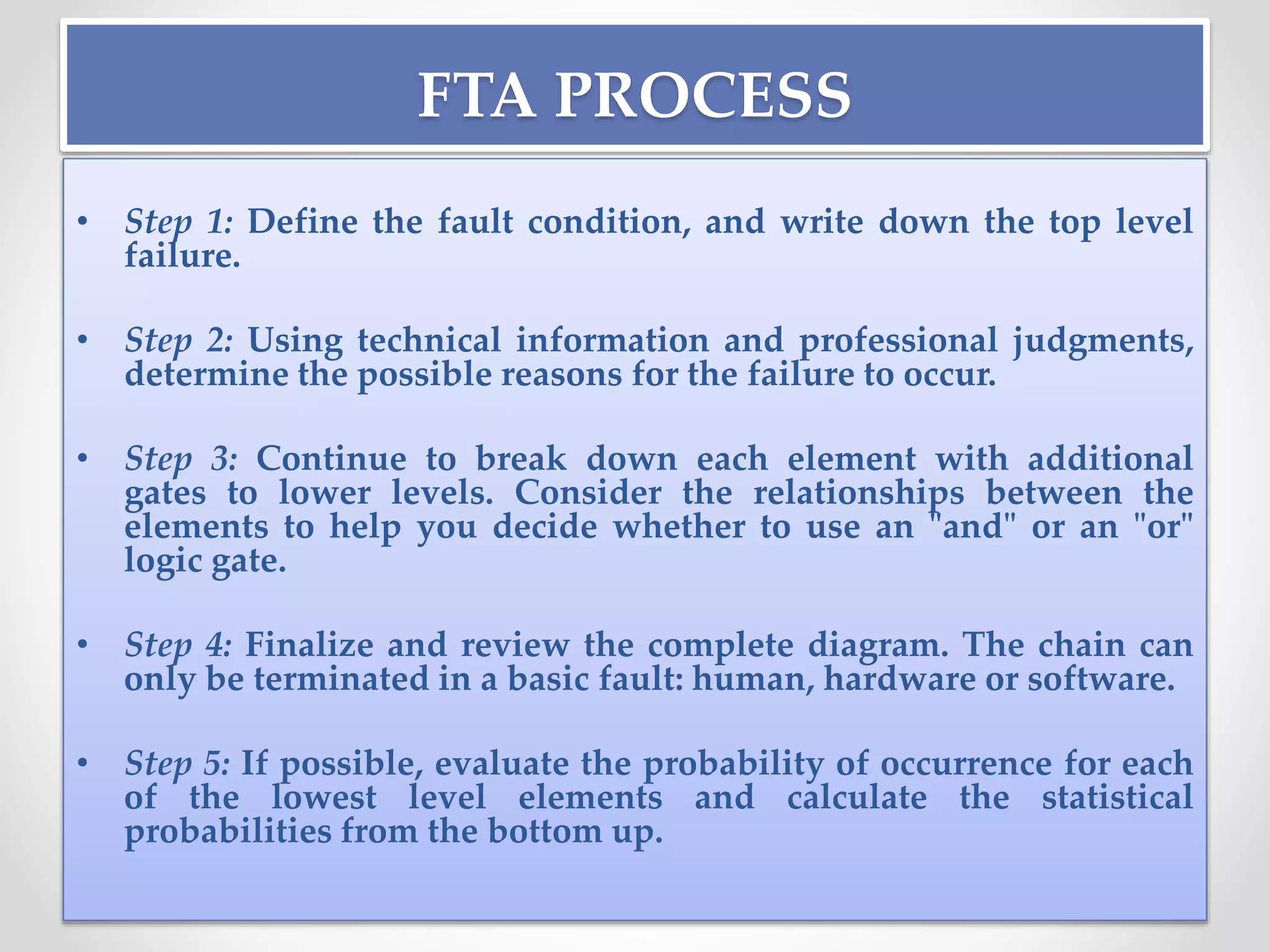 FTA PROCESS

• Step 1: Define the fault condition, and write down the top level failure.

• Step 2: Using technical information and professional judgments, determine the possible reasons for the failure to occur.

• Step 3: Continue to break down each element with additional gates to lower levels. Consider the relationships between the elements to help you decide whether to use an "and" or an "or" logic gate.

• Step 4: Finalize and review the complete diagram. The chain can only be terminated in a basic fault: human, hardware or software.

• Step 5: If possible, evaluate the probability of occurrence for each of the lowest level elements and calculate the statistical probabilities from the bottom up.